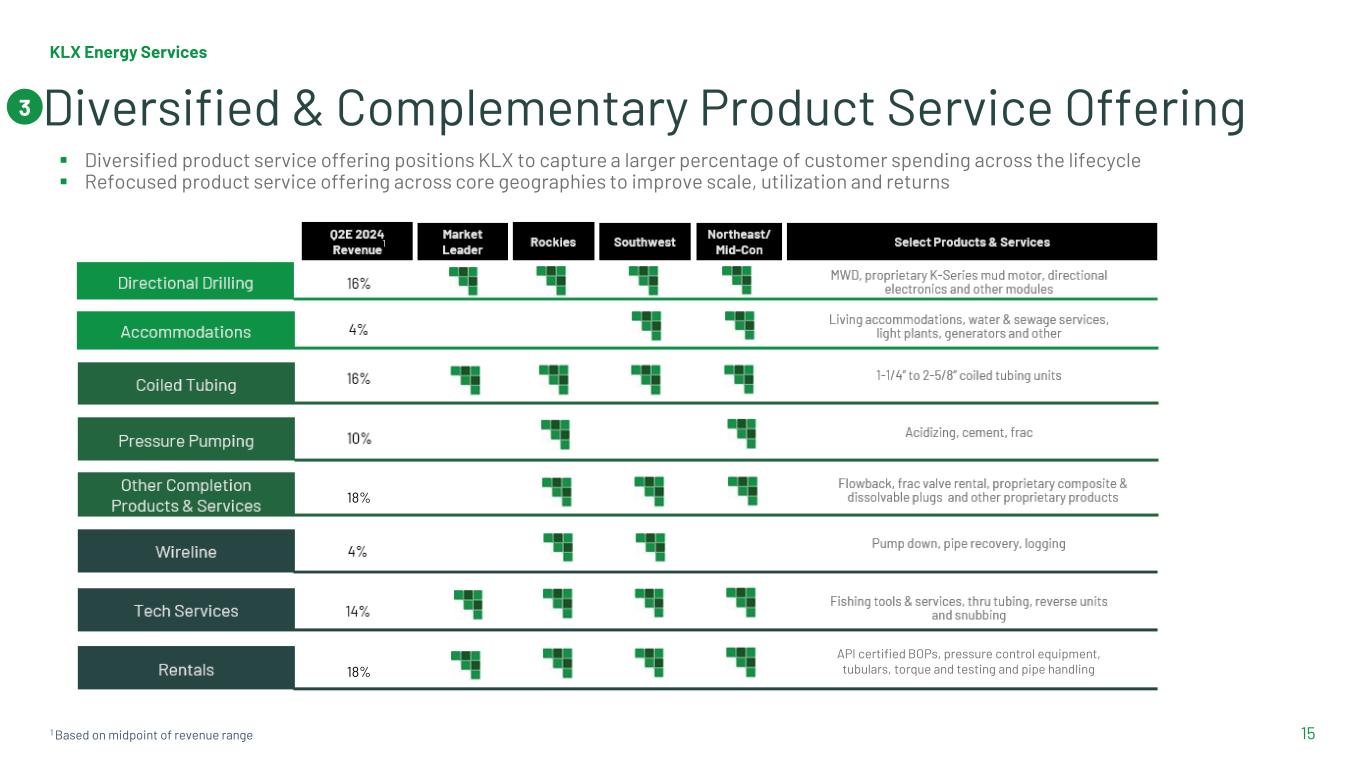 KLX Energy Services

3 Diversified & Complementary Product Service Offering

▪ Diversified product service offering positions KLX to capture a larger percentage of customer spending across the lifecycle
▪ Refocused product service offering across core geographies to improve scale, utilization and returns

| | Q2E 2024 Revenue$^1$ | Market Leader | Rockies | Southwest | Northeast/ Mid-Con | Select Products & Services |
|---|---|---|---|---|---|---|
| Directional Drilling | 16% | | | | | MWD, proprietary K-Series mud motor, directional electronics and other modules |
| Accommodations | 4% | | | | | Living accommodations, water & sewage services, light plants, generators and other |
| Coiled Tubing | 16% | | | | | 1-1/4" to 2-5/8" coiled tubing units |
| Pressure Pumping | 10% | | | | | Acidizing, cement, frac |
| Other Completion Products & Services | 18% | | | | | Flowback, frac valve rental, proprietary composite & dissolvable plugs and other proprietary products |
| Wireline | 4% | | | | | Pump down, pipe recovery, logging |
| Tech Services | 14% | | | | | Fishing tools & services, thru tubing, reverse units and snubbing |
| Rentals | 18% | | | | | API certified BOPs, pressure control equipment, tubulars, torque and testing and pipe handling |

$^1$ Based on midpoint of revenue range

15